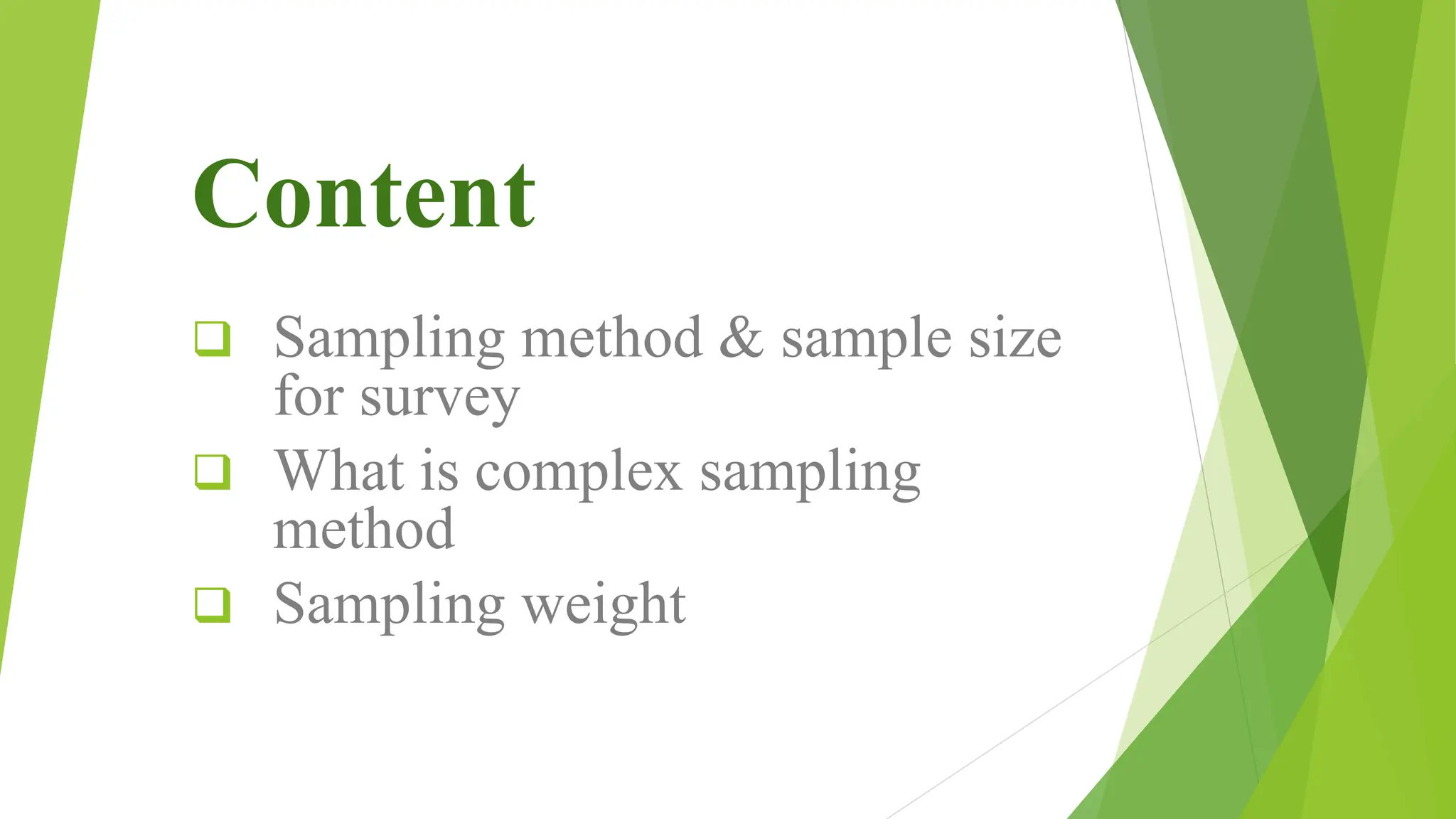 Content

❑ Sampling method & sample size for survey
❑ What is complex sampling method
❑ Sampling weight